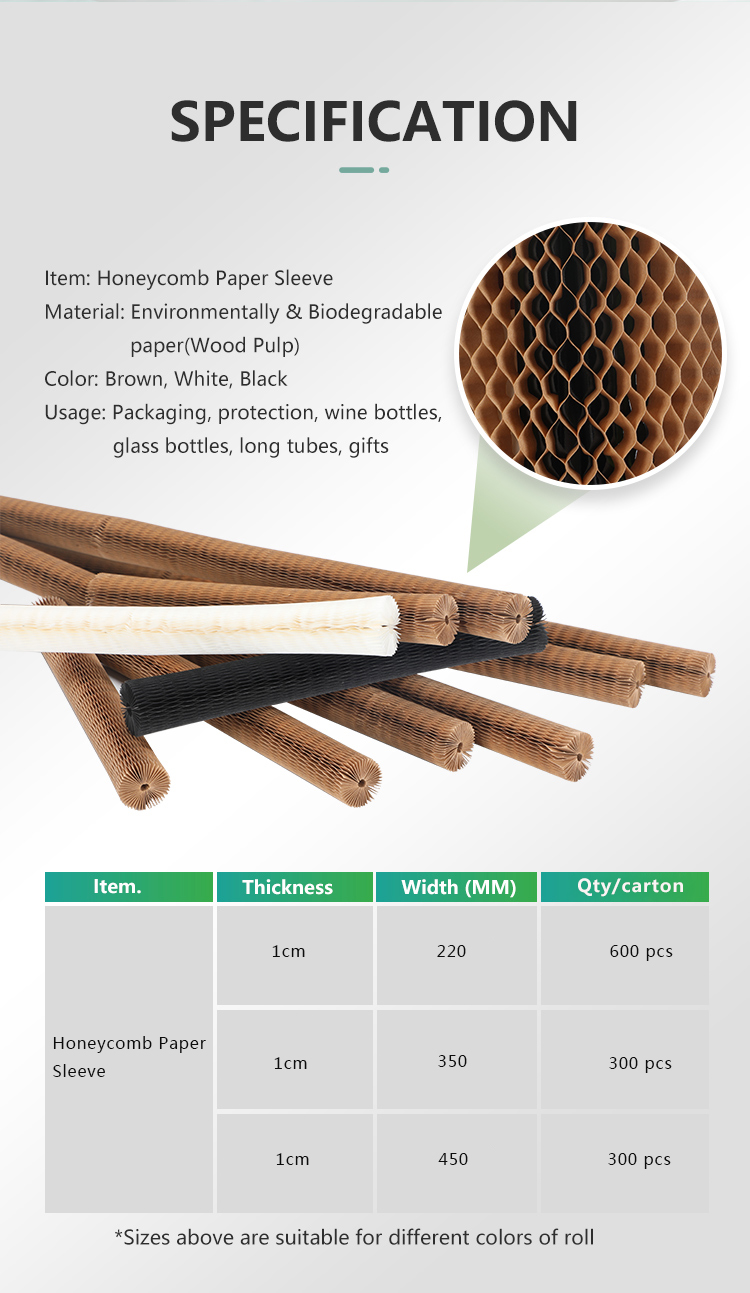 SPECIFICATION

Item: Honeycomb Paper Sleeve
Material: Environmentally & Biodegradable paper(Wood Pulp)
Color: Brown, White, Black
Usage: Packaging, protection, wine bottles, glass bottles, long tubes, gifts

| Item. | Thickness | Width (MM) | Qty/carton |
|---|---|---|---|
| Honeycomb Paper Sleeve | 1cm | 220 | 600 pcs |
| | 1cm | 350 | 300 pcs |
| | 1cm | 450 | 300 pcs |

*Sizes above are suitable for different colors of roll